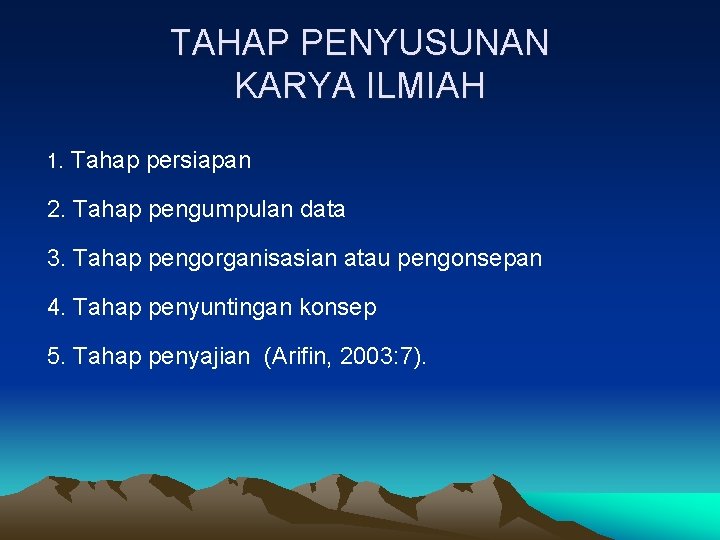 TAHAP PENYUSUNAN KARYA ILMIAH

1. Tahap persiapan

2. Tahap pengumpulan data

3. Tahap pengorganisasian atau pengonsepan

4. Tahap penyuntingan konsep

5. Tahap penyajian (Arifin, 2003:7).